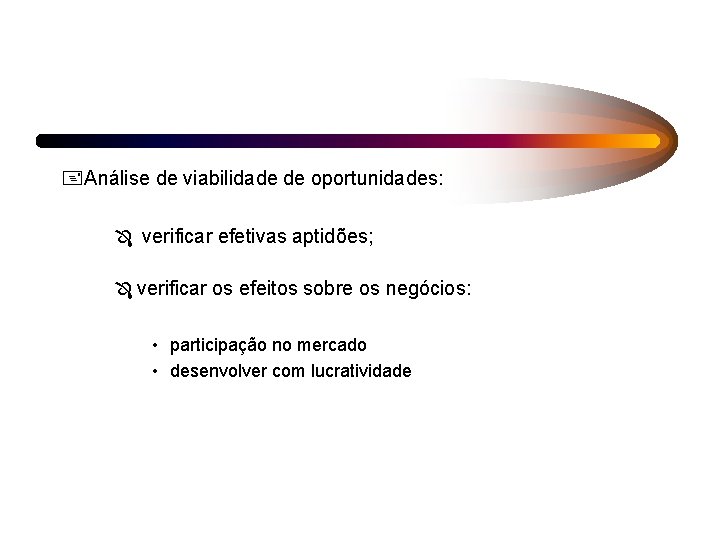 Análise de viabilidade de oportunidades:

verificar efetivas aptidões;

verificar os efeitos sobre os negócios:

• participação no mercado
• desenvolver com lucratividade